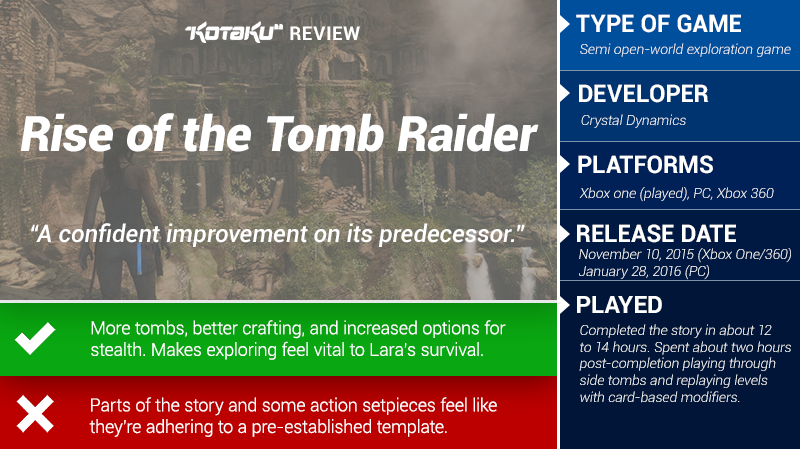 KOTAKU REVIEW

Rise of the Tomb Raider

"A confident improvement on its predecessor."

More tombs, better crafting, and increased options for stealth. Makes exploring feel vital to Lara's survival.

Parts of the story and some action setpieces feel like they're adhering to a pre-established template.

TYPE OF GAME
Semi open-world exploration game

DEVELOPER
Crystal Dynamics

PLATFORMS
Xbox one (played), PC, Xbox 360

RELEASE DATE
November 10, 2015 (Xbox One/360)
January 28, 2016 (PC)

PLAYED
Completed the story in about 12 to 14 hours. Spent about two hours post-completion playing through side tombs and replaying levels with card-based modifiers.